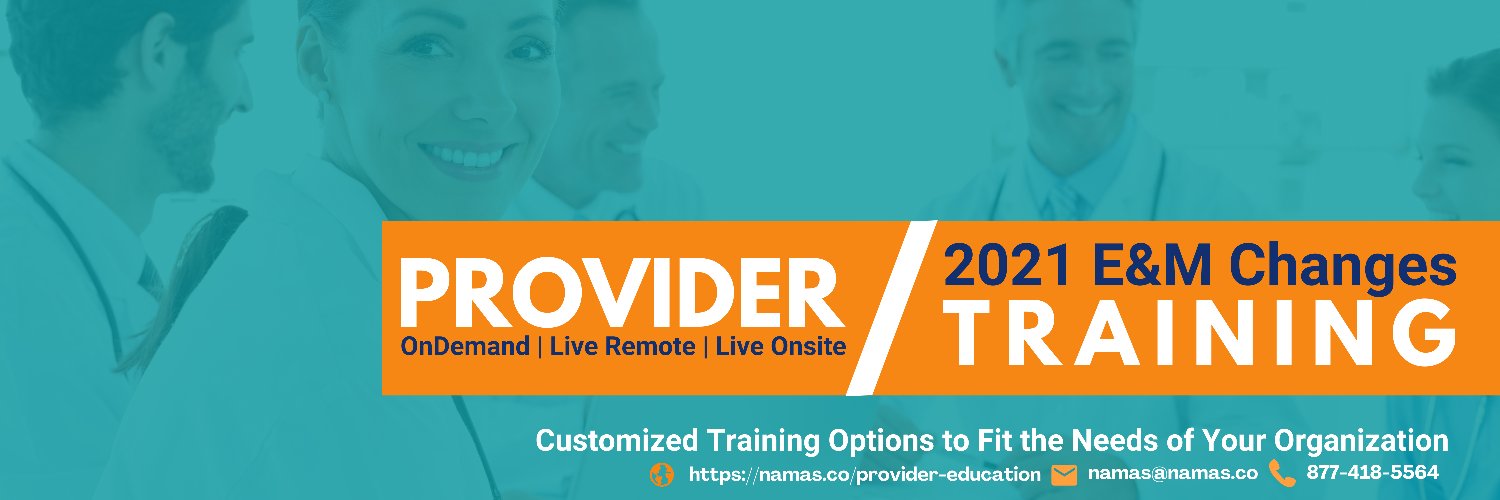 PROVIDER
OnDemand | Live Remote | Live Onsite

2021 E&M Changes
TRAINING

Customized Training Options to Fit the Needs of Your Organization

https://namas.co/provider-education namas@namas.co 877-418-5564